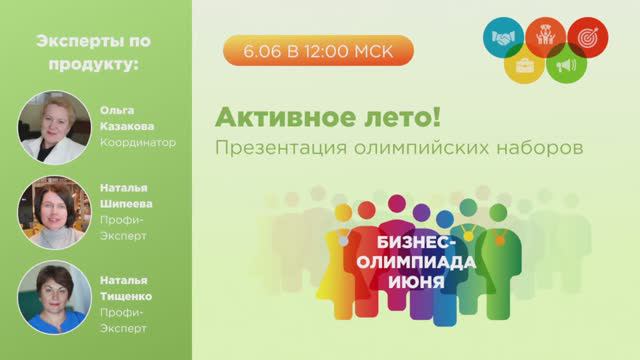 Эксперты по продукту:

Ольга Казакова
Координатор

Наталья Шипеева
Профи-Эксперт

Наталья Тищенко
Профи-Эксперт

6.06 В 12:00 МСК

Активное лето!
Презентация олимпийских наборов

БИЗНЕС-ОЛИМПИАДА ИЮНЯ